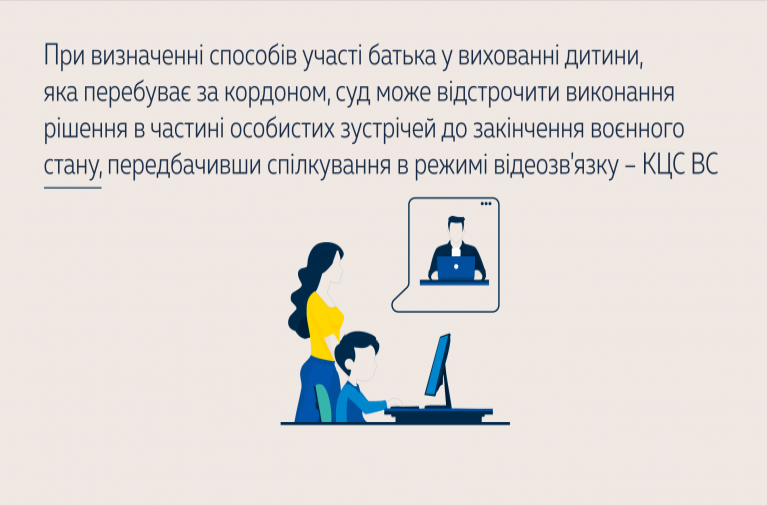 При визначенні способів участі батька у вихованні дитини, яка перебуває за кордоном, суд може відстрочити виконання рішення в частині особистих зустрічей до закінчення воєнного стану, передбачивши спілкування в режимі відеозв'язку – КЦС ВС